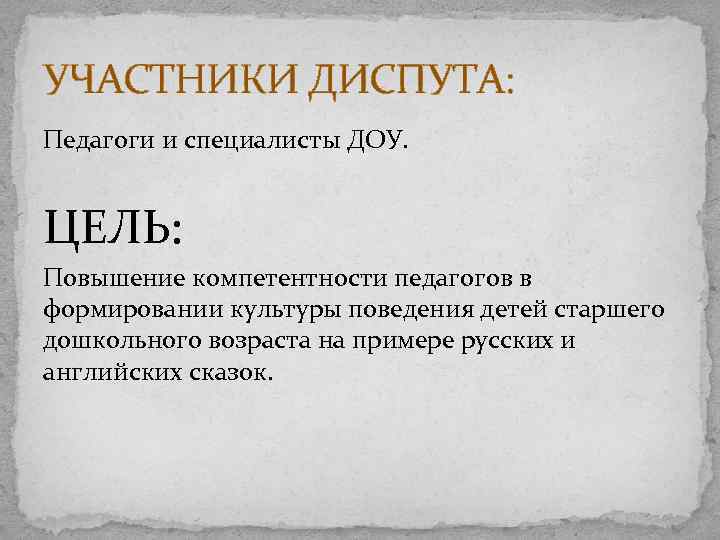 УЧАСТНИКИ ДИСПУТА:

Педагоги и специалисты ДОУ.

ЦЕЛЬ:

Повышение компетентности педагогов в формировании культуры поведения детей старшего дошкольного возраста на примере русских и английских сказок.